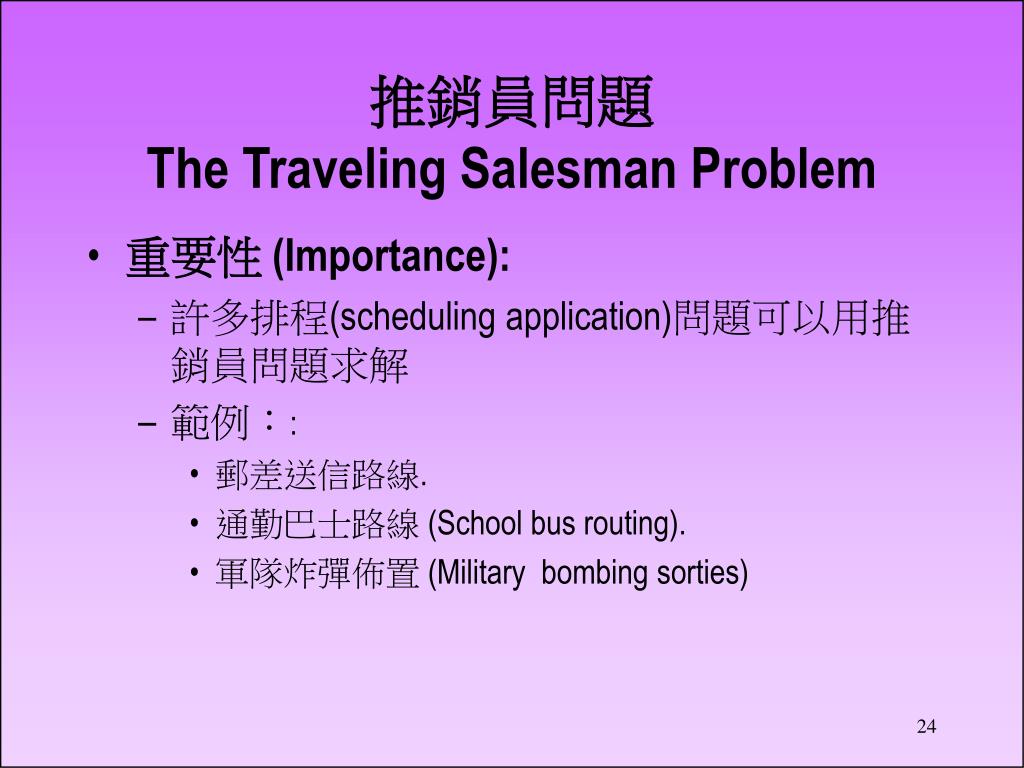 推銷員問題
The Traveling Salesman Problem

• 重要性 (Importance):
– 許多排程(scheduling application)問題可以用推銷員問題求解
– 範例：:
• 郵差送信路線.
• 通勤巴士路線 (School bus routing).
• 軍隊炸彈佈置 (Military bombing sorties)

24